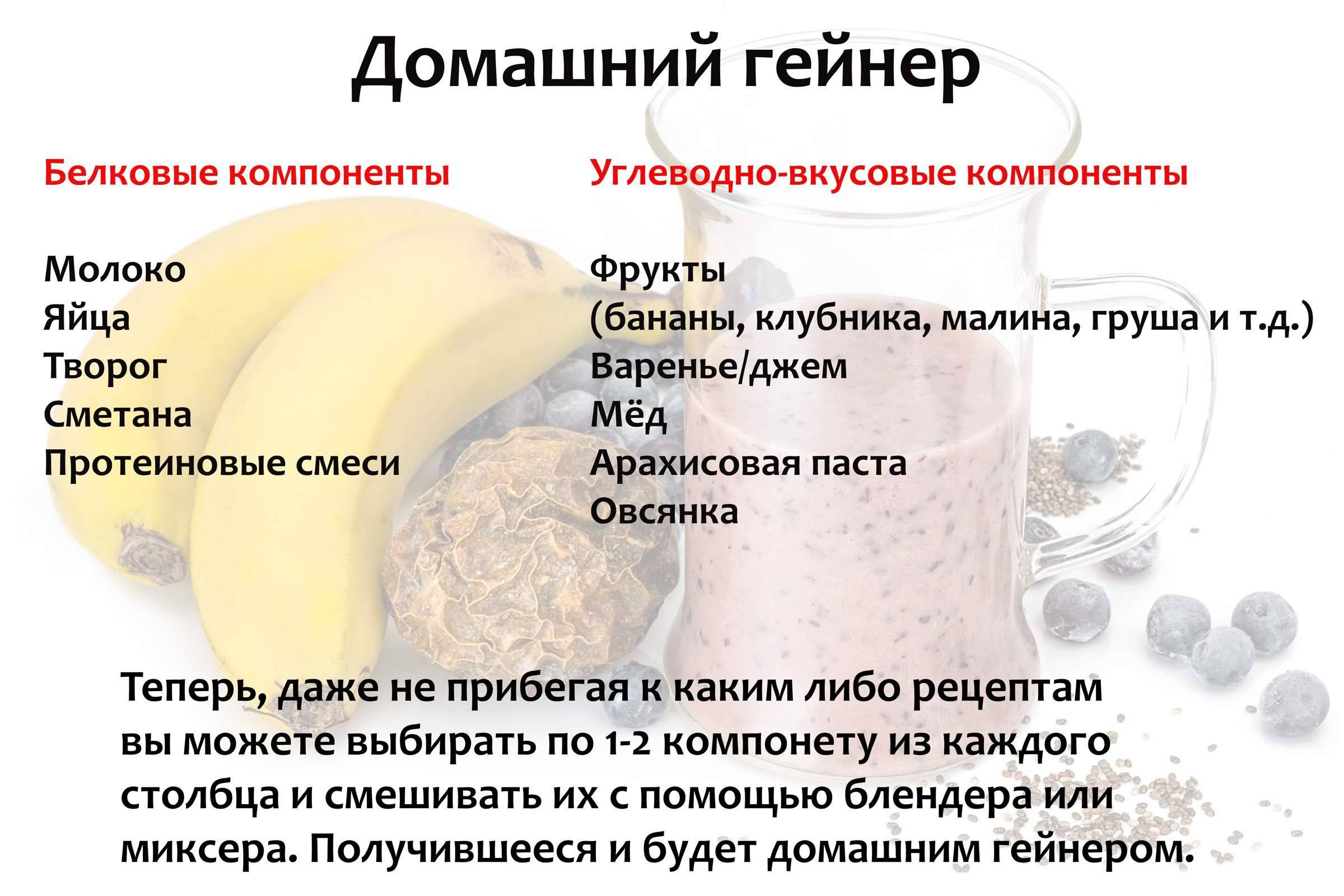 Домашний гейнер

Белковые компоненты

Молоко
Яйца
Творог
Сметана
Протеиновые смеси

Углеводно-вкусовые компоненты

Фрукты
(бананы, клубника, малина, груша и т.д.)
Варенье/джем
Мёд
Арахисовая паста
Овсянка

Теперь, даже не прибегая к каким либо рецептам вы можете выбирать по 1-2 компонету из каждого столбца и смешивать их с помощью блендера или миксера. Получившееся и будет домашним гейнером.